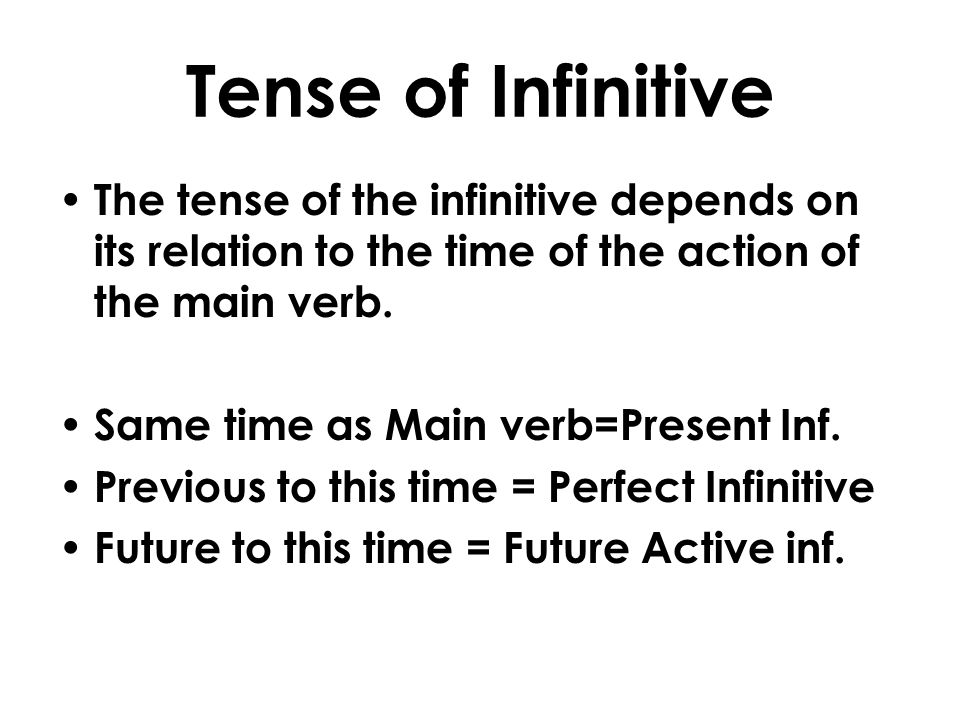 Tense of Infinitive

• The tense of the infinitive depends on its relation to the time of the action of the main verb.

• Same time as Main verb=Present Inf.
• Previous to this time = Perfect Infinitive
• Future to this time = Future Active inf.